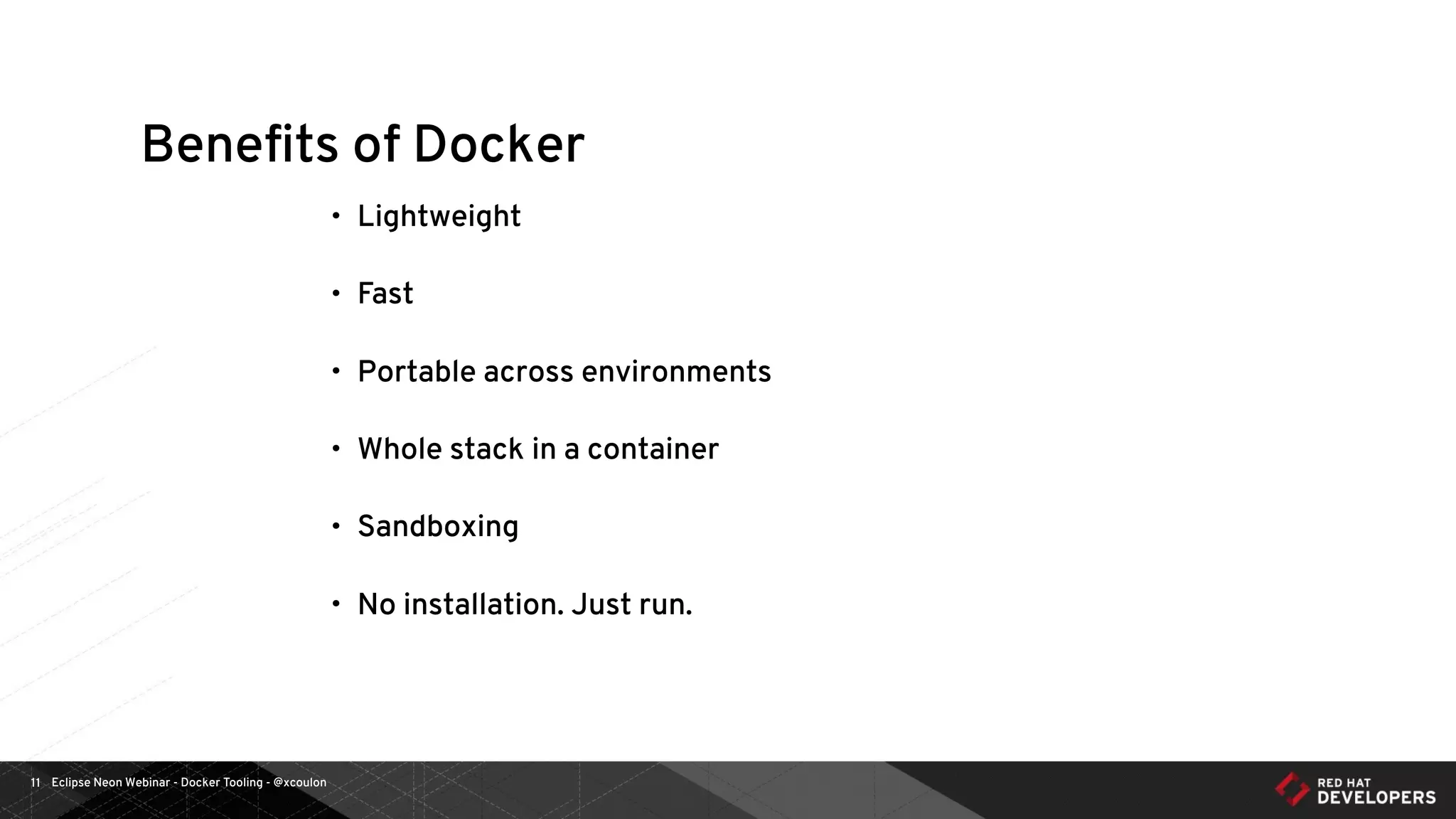 Benefits of Docker

• Lightweight

• Fast

• Portable across environments

• Whole stack in a container

• Sandboxing

• No installation. Just run.

11 Eclipse Neon Webinar - Docker Tooling - @xcoulon

RED HAT DEVELOPERS